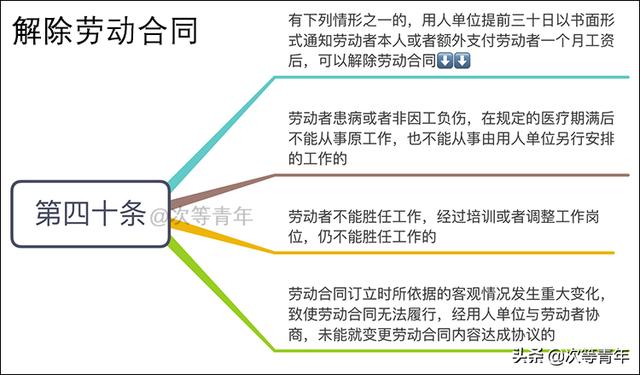 解除劳动合同

第四十条 @次等青年

有下列情形之一的，用人单位提前三十日以书面形式通知劳动者本人或者额外支付劳动者一个月工资后，可以解除劳动合同⬇️⬇️

劳动者患病或者非因工负伤，在规定的医疗期满后不能从事原工作，也不能从事由用人单位另行安排的工作的

劳动者不能胜任工作，经过培训或者调整工作岗位，仍不能胜任工作的

劳动合同订立时所依据的客观情况发生重大变化，致使劳动合同无法履行，经用人单位与劳动者协商，未能就变更劳动合同内容达成协议的

头条 @次等青年